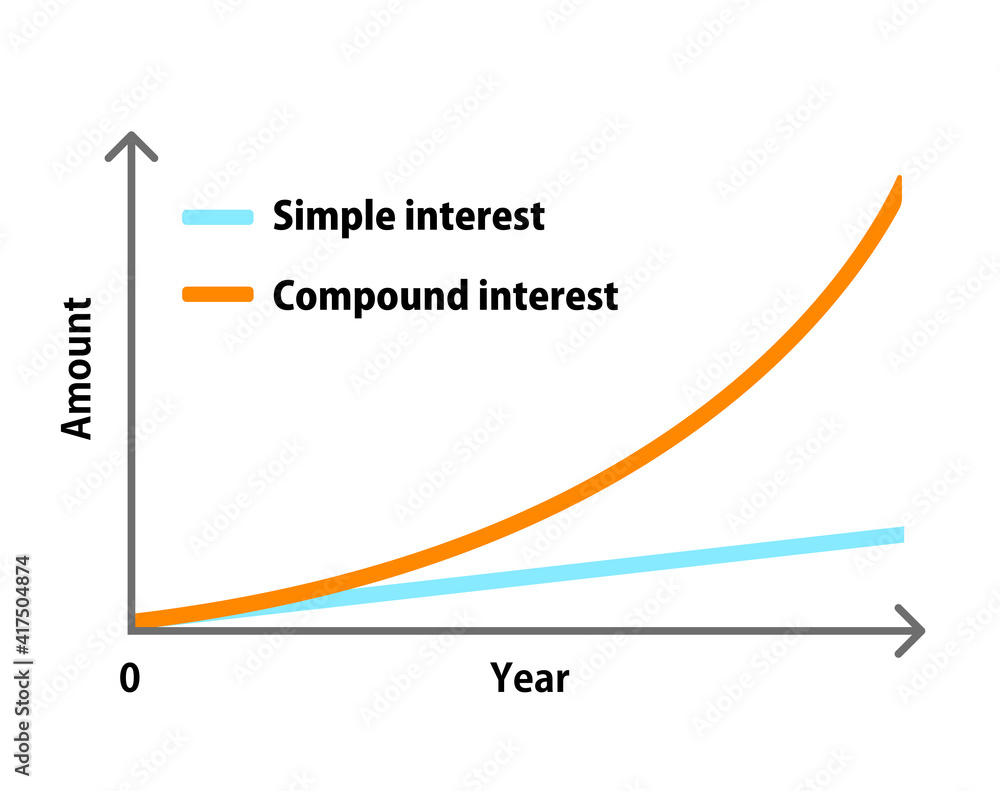 Simple interest
Compound interest
Amount
0
Year
Adobe Stock | #417504874